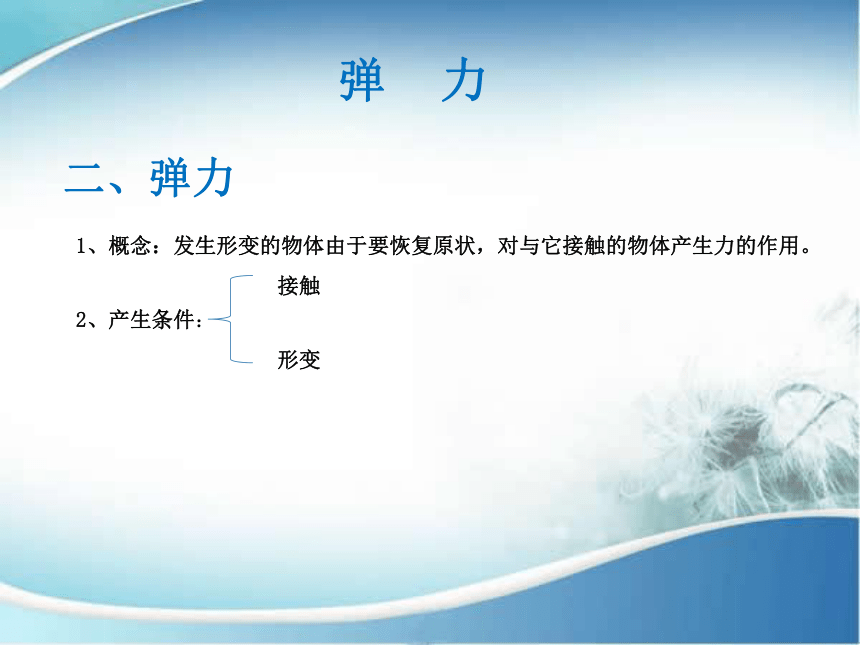 弹　力

二、弹力

1、概念：发生形变的物体由于要恢复原状，对与它接触的物体产生力的作用。

2、产生条件：
接触
形变